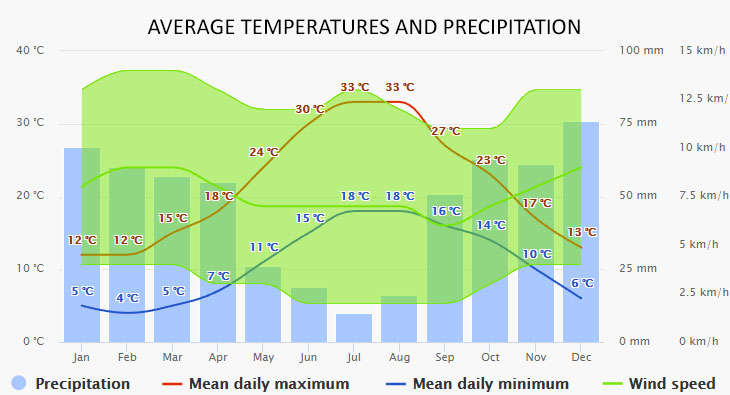 AVERAGE TEMPERATURES AND PRECIPITATION

40 °C
30 °C
20 °C
10 °C
0 °C

100 mm
75 mm
50 mm
25 mm
0 mm

15 km/h
12.5 km/
10 km/h
7.5 km/h
5 km/h
2.5 km/h
0 km/h

12 °C 12 °C 15 °C 18 °C 24 °C 30 °C 33 °C 33 °C 27 °C 23 °C 17 °C 13 °C

5 °C 4 °C 5 °C 7 °C 11 °C 15 °C 18 °C 18 °C 16 °C 14 °C 10 °C 6 °C

Jan Feb Mar Apr May Jun Jul Aug Sep Oct Nov Dec

Precipitation Mean daily maximum Mean daily minimum Wind speed